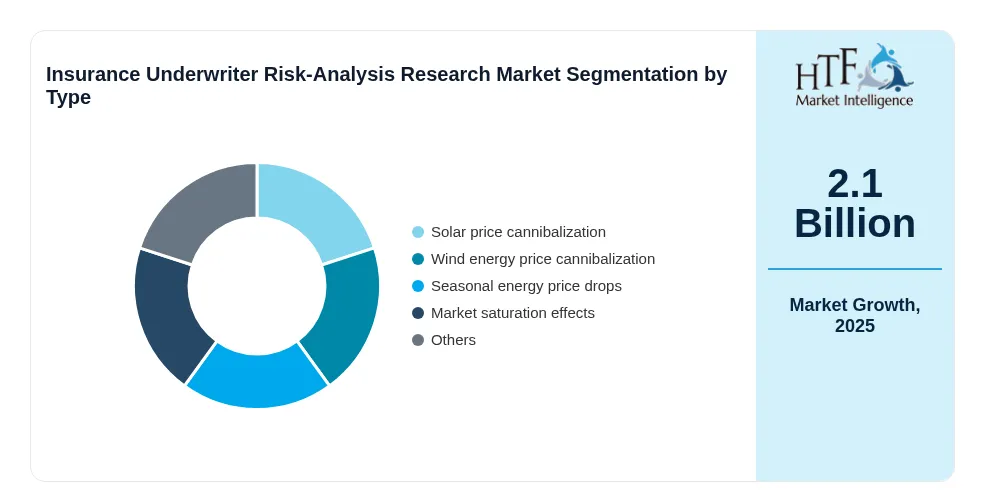 Insurance Underwriter Risk-Analysis Research Market Segmentation by Type

Solar price cannibalization
Wind energy price cannibalization
Seasonal energy price drops
Market saturation effects
Others

HTF
Market Intelligence

2.1 Billion

Market Growth, 2025